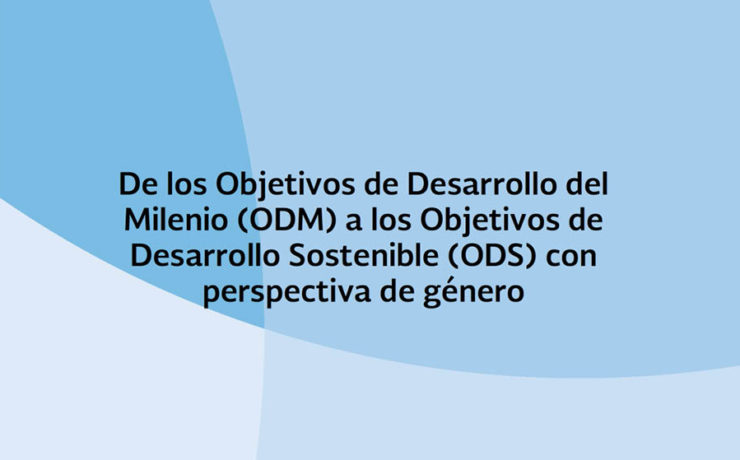 De los Objetivos de Desarrollo del Milenio (ODM) a los Objetivos de Desarrollo Sostenible (ODS) con perspectiva de género